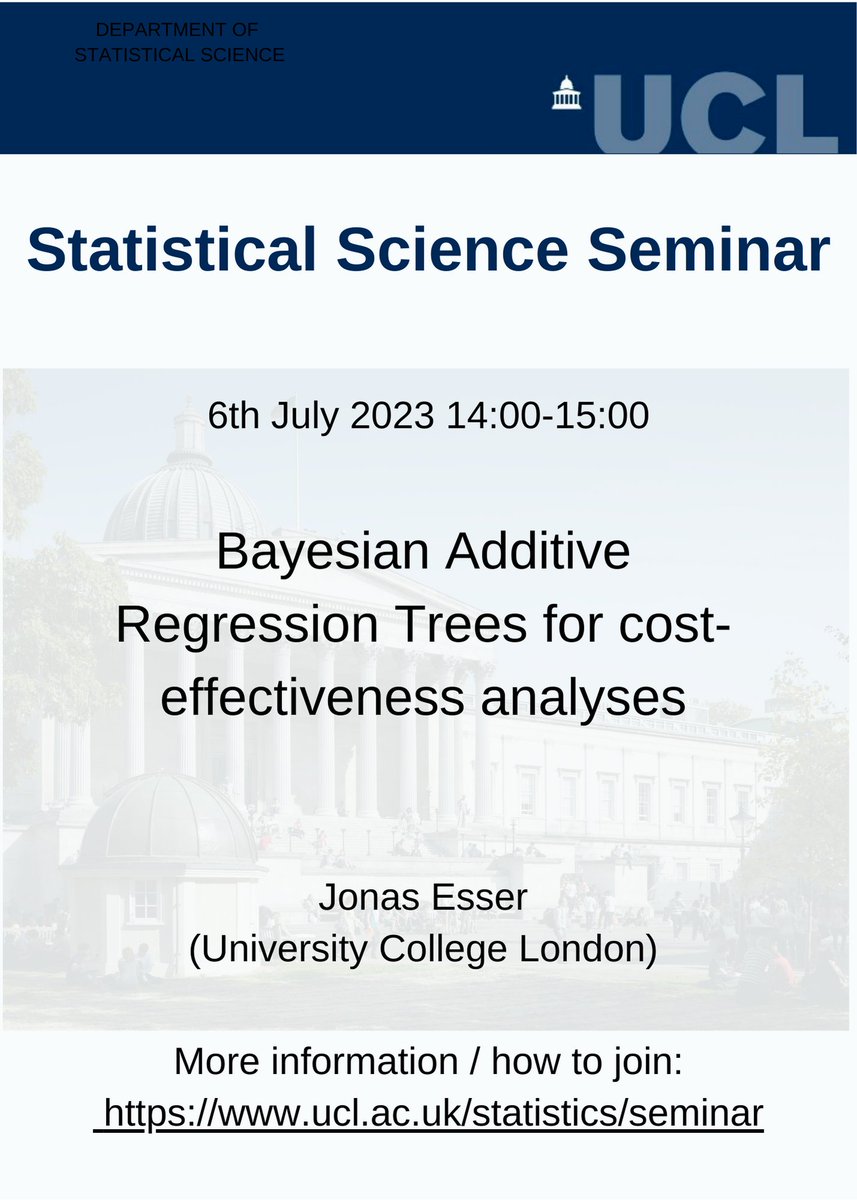 DEPARTMENT OF STATISTICAL SCIENCE

UCL

Statistical Science Seminar

6th July 2023 14:00-15:00

Bayesian Additive Regression Trees for cost-effectiveness analyses

Jonas Esser
(University College London)

More information / how to join:
https://www.ucl.ac.uk/statistics/seminar